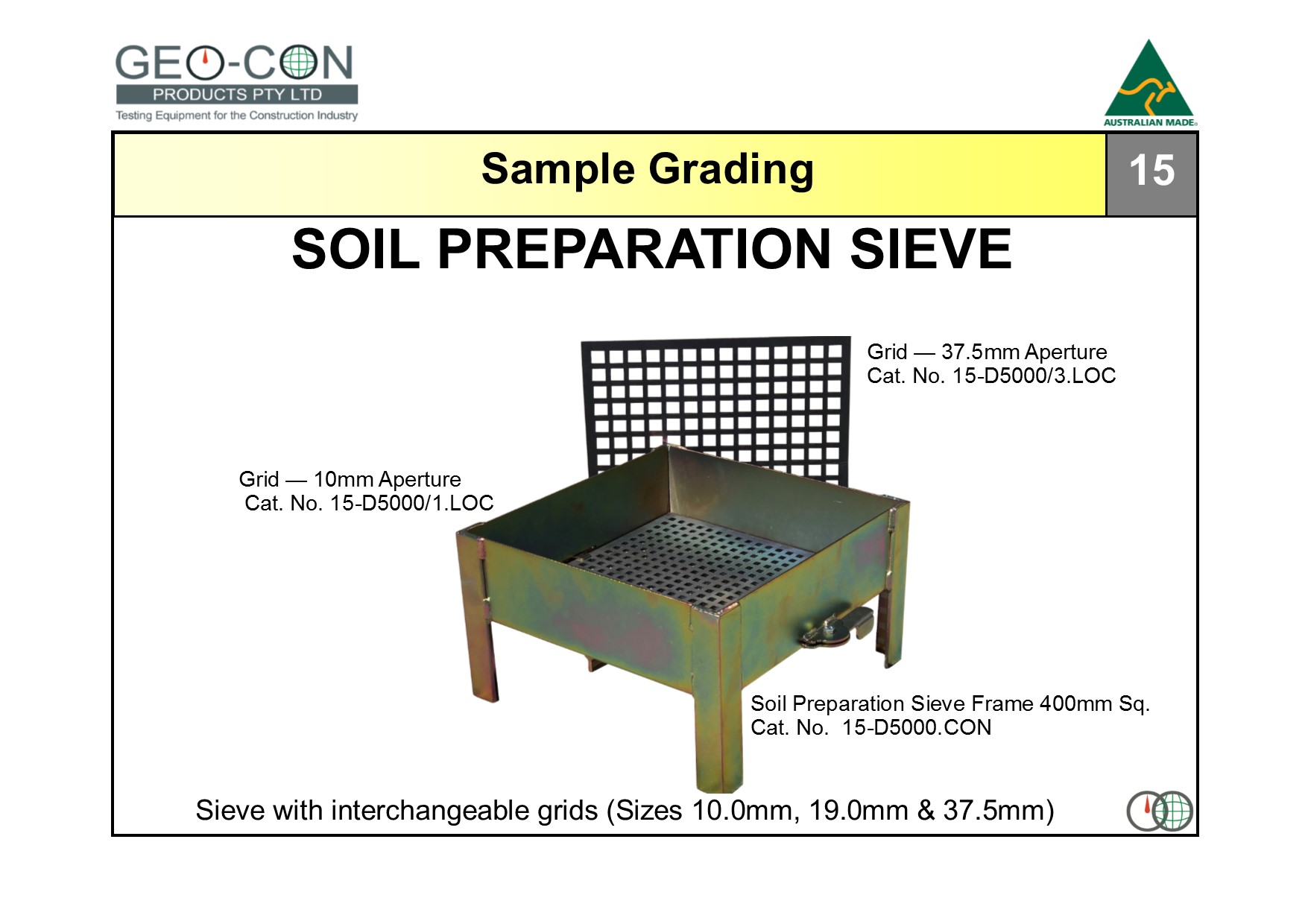 GEO-CON
PRODUCTS PTY LTD
Testing Equipment for the Construction Industry

AUSTRALIAN MADE

Sample Grading

15

SOIL PREPARATION SIEVE

Grid — 37.5mm Aperture
Cat. No. 15-D5000/3.LOC

Grid — 10mm Aperture
Cat. No. 15-D5000/1.LOC

Soil Preparation Sieve Frame 400mm Sq.
Cat. No. 15-D5000.CON

Sieve with interchangeable grids (Sizes 10.0mm, 19.0mm & 37.5mm)